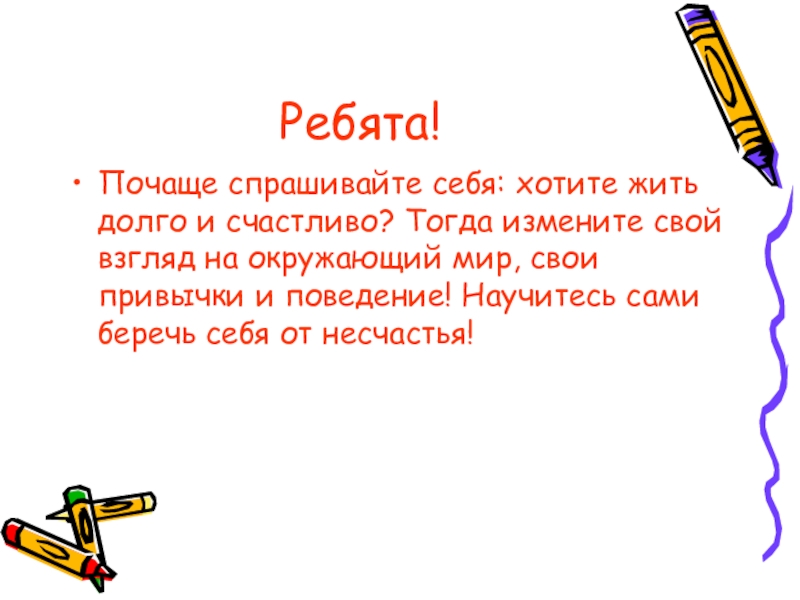 Ребята!

• Почаще спрашивайте себя: хотите жить долго и счастливо? Тогда измените свой взгляд на окружающий мир, свои привычки и поведение! Научитесь сами беречь себя от несчастья!